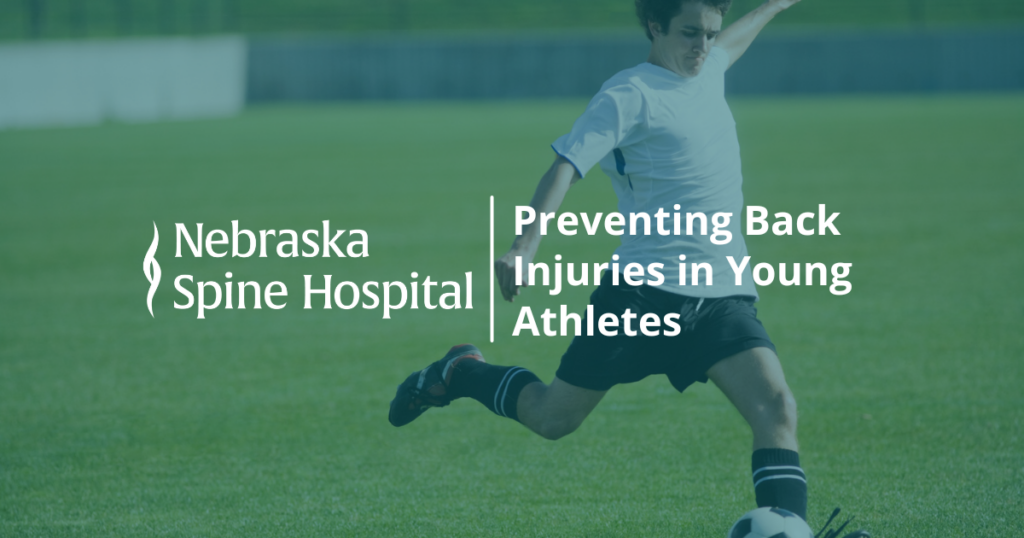 Nebraska Spine Hospital

Preventing Back Injuries in Young Athletes